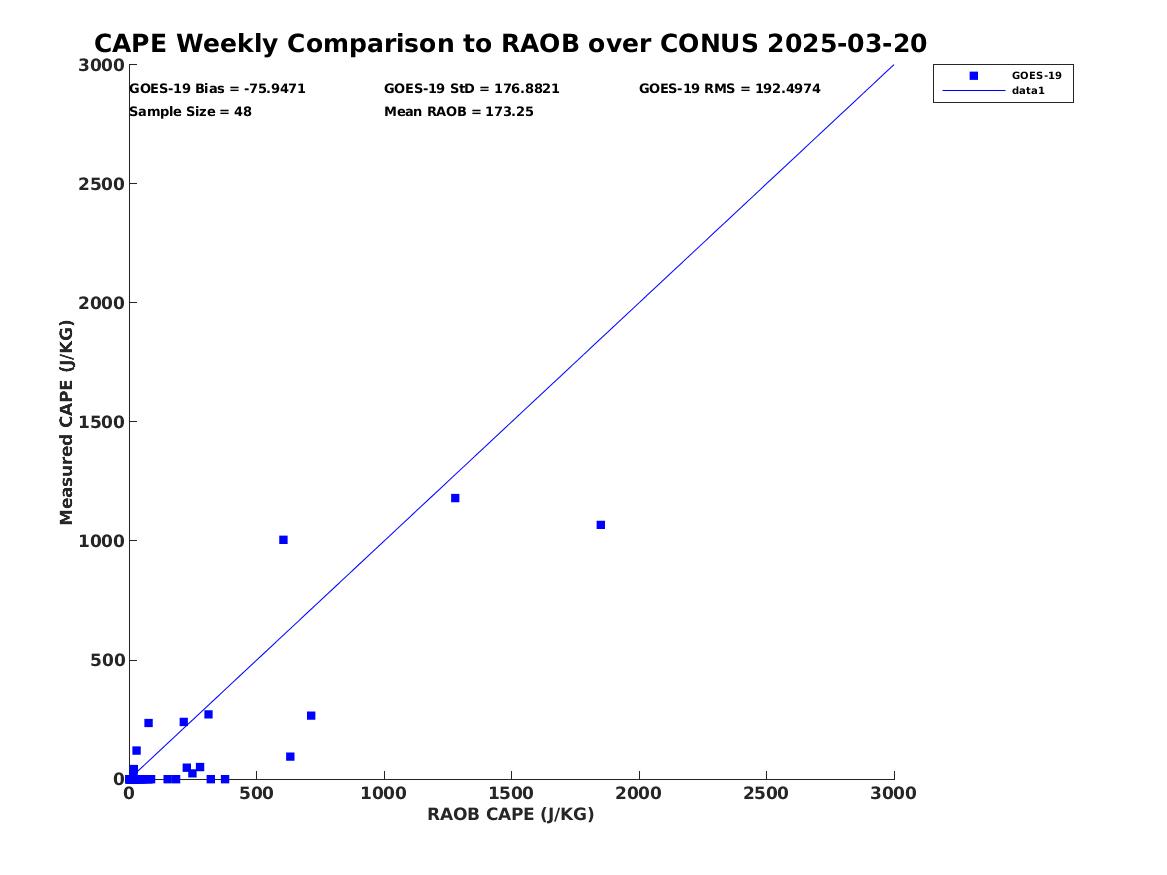 CAPE Weekly Comparison to RAOB over CONUS 2025-03-20

GOES-19 Bias = -75.9471
GOES-19 StD = 176.8821
GOES-19 RMS = 192.4974
Sample Size = 48
Mean RAOB = 173.25

GOES-19
data1

Measured CAPE (J/KG)

3000
2500
2000
1500
1000
500
0

0
500
1000
1500
2000
2500
3000

RAOB CAPE (J/KG)